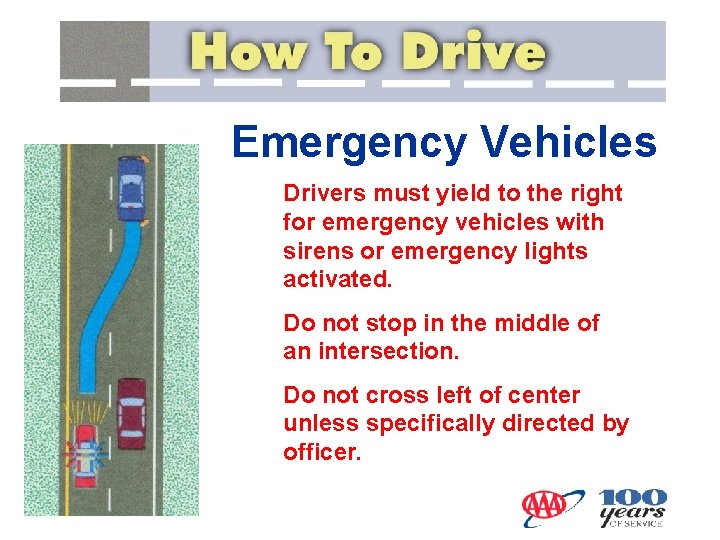 How To Drive

Emergency Vehicles

Drivers must yield to the right for emergency vehicles with sirens or emergency lights activated.

Do not stop in the middle of an intersection.

Do not cross left of center unless specifically directed by officer.

AAA

100 years OF SERVICE